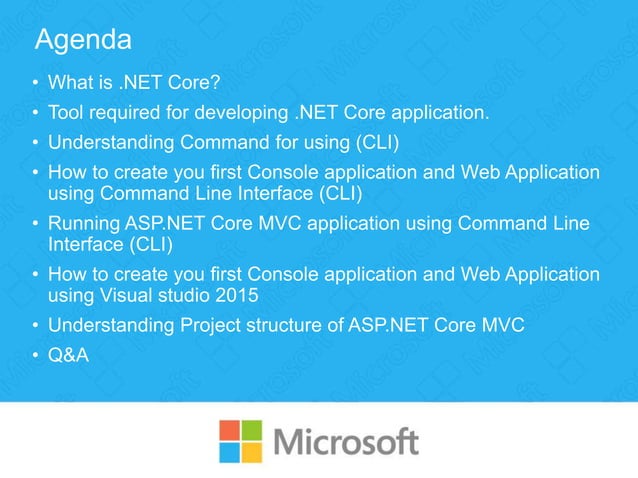 Agenda

• What is .NET Core?
• Tool required for developing .NET Core application.
• Understanding Command for using (CLI)
• How to create you first Console application and Web Application using Command Line Interface (CLI)
• Running ASP.NET Core MVC application using Command Line Interface (CLI)
• How to create you first Console application and Web Application using Visual studio 2015
• Understanding Project structure of ASP.NET Core MVC
• Q&A

Microsoft